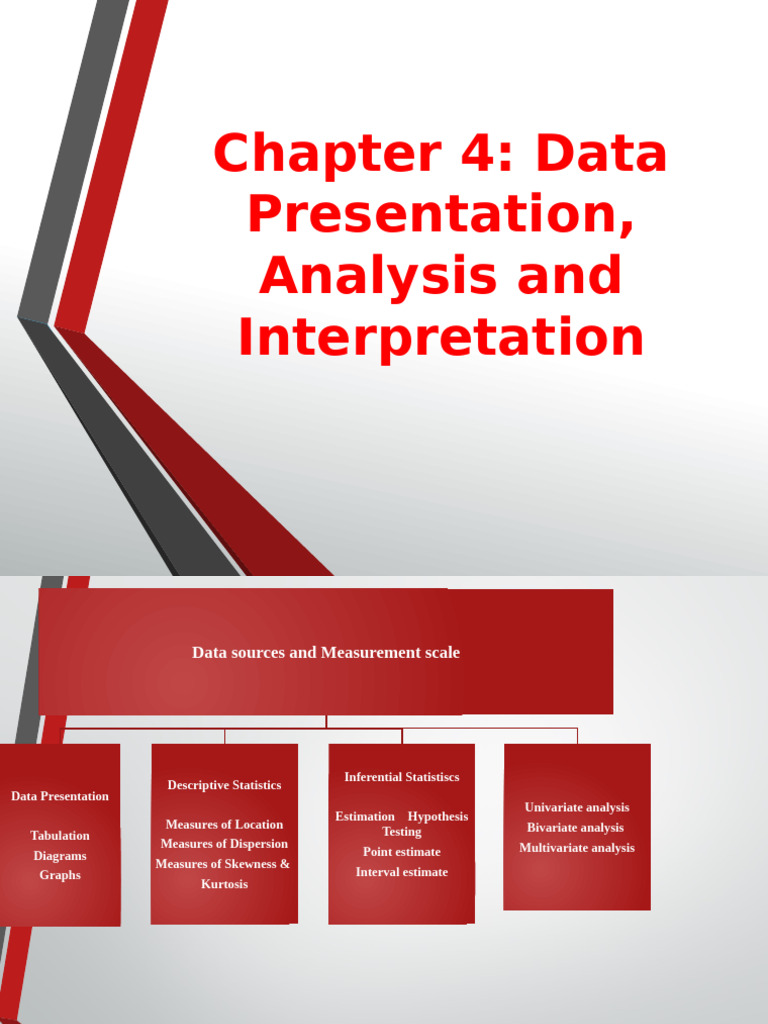 Chapter 4: Data Presentation, Analysis and Interpretation

Data sources and Measurement scale

Data Presentation

Tabulation
Diagrams
Graphs

Descriptive Statistics

Measures of Location
Measures of Dispersion
Measures of Skewness & Kurtosis

Inferential Statistiscs

Estimation Hypothesis Testing
Point estimate
Interval estimate

Univariate analysis
Bivariate analysis
Multivariate analysis